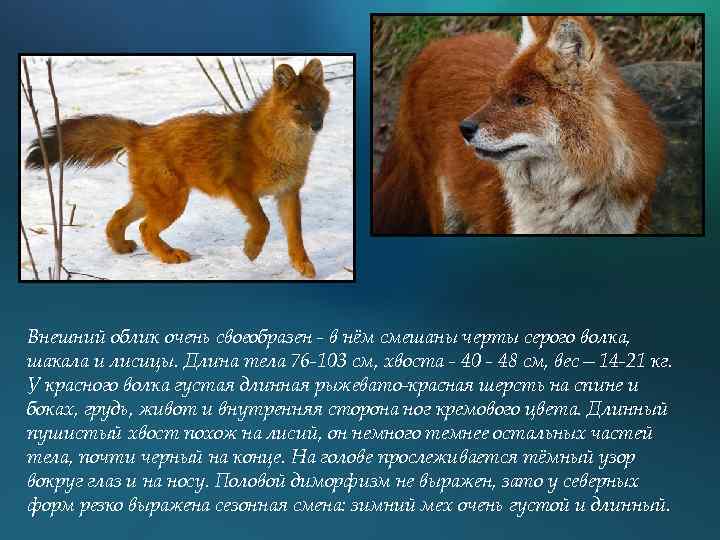 Внешний облик очень своеобразен - в нём смешаны черты серого волка, шакала и лисицы. Длина тела 76-103 см, хвоста - 40 - 48 см, вес – 14-21 кг. У красного волка густая длинная рыжевато-красная шерсть на спине и боках, грудь, живот и внутренняя сторона ног кремового цвета. Длинный пушистый хвост похож на лисий, он немного темнее остальных частей тела, почти черный на конце. На голове прослеживается тёмный узор вокруг глаз и на носу. Половой диморфизм не выражен, зато у северных форм резко выражена сезонная смена: зимний мех очень густой и длинный.